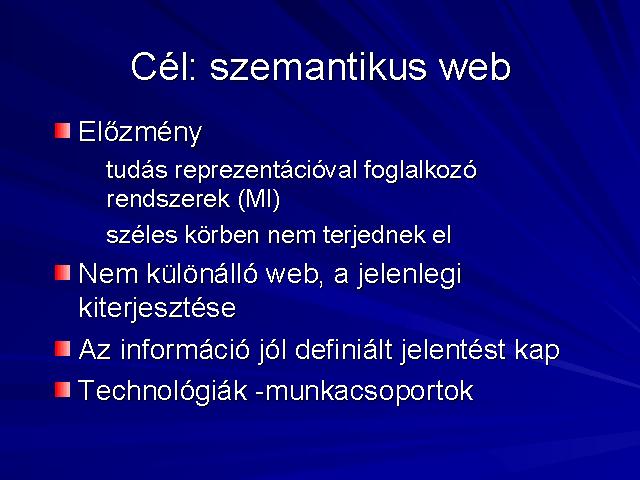 Cél: szemantikus web

Előzmény

tudás reprezentációval foglalkozó rendszerek (MI)

széles körben nem terjednek el

Nem különálló web, a jelenlegi kiterjesztése

Az információ jól definiált jelentést kap

Technológiák -munkacsoportok